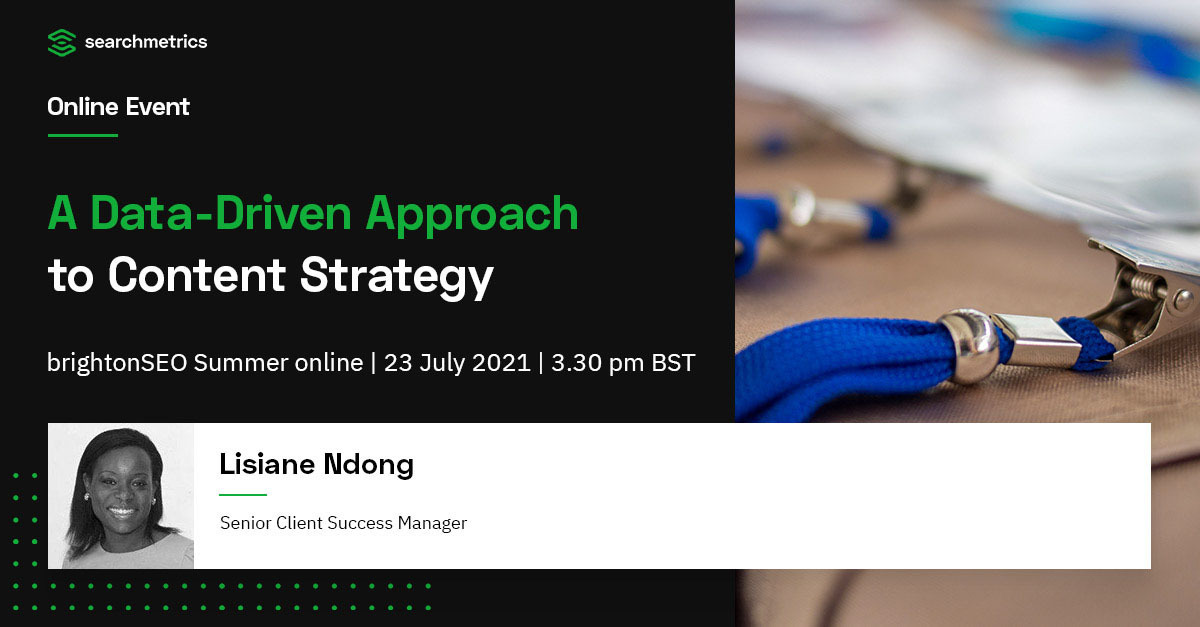 searchmetrics

Online Event

A Data-Driven Approach to Content Strategy

brightonSEO Summer online | 23 July 2021 | 3.30 pm BST

Lisiane Ndong

Senior Client Success Manager